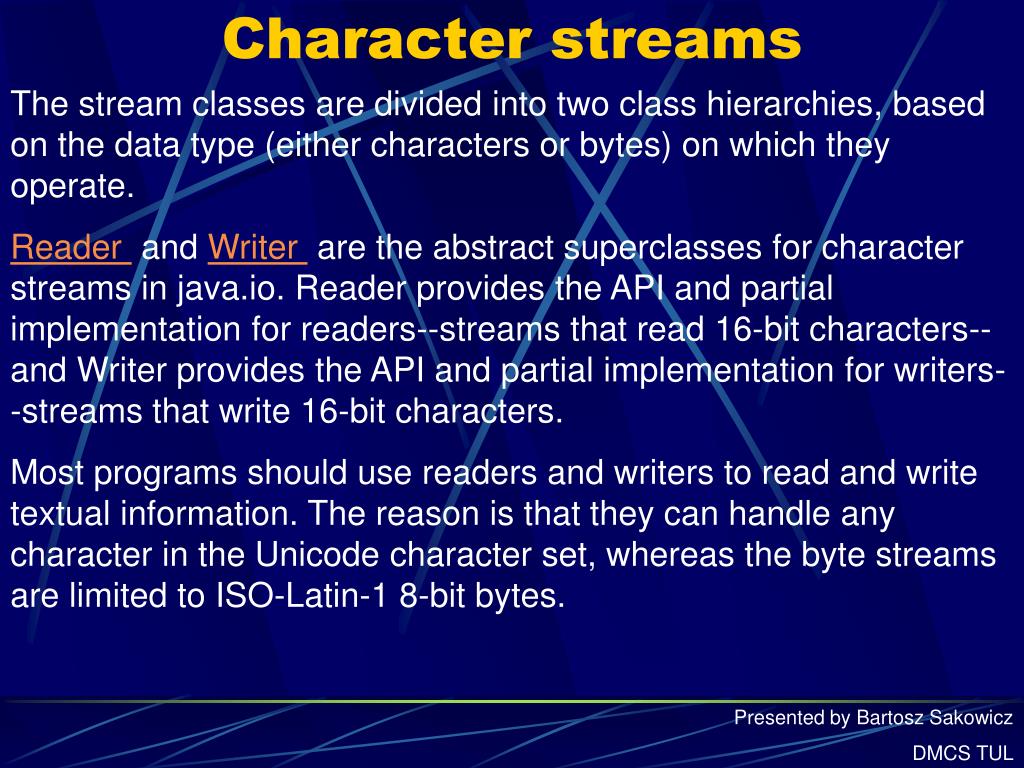 Character streams

The stream classes are divided into two class hierarchies, based on the data type (either characters or bytes) on which they operate.

Reader and Writer are the abstract superclasses for character streams in java.io. Reader provides the API and partial implementation for readers--streams that read 16-bit characters--and Writer provides the API and partial implementation for writers--streams that write 16-bit characters.

Most programs should use readers and writers to read and write textual information. The reason is that they can handle any character in the Unicode character set, whereas the byte streams are limited to ISO-Latin-1 8-bit bytes.

Presented by Bartosz Sakowicz

DMCS TUL